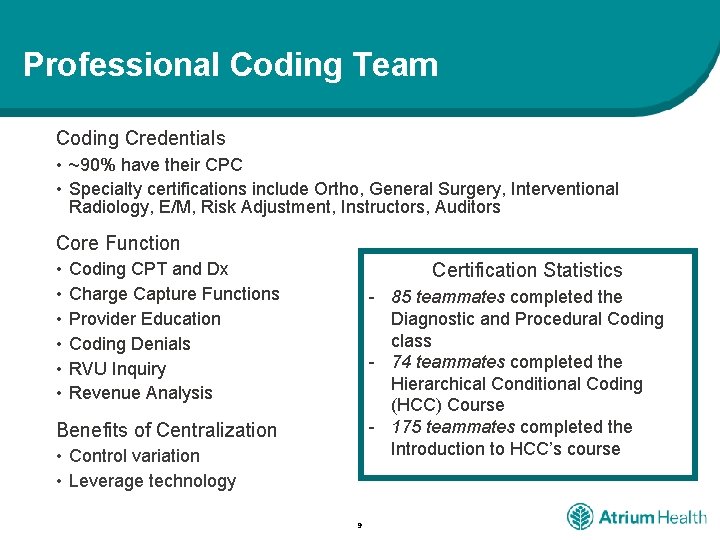 Professional Coding Team

Coding Credentials
• ~90% have their CPC
• Specialty certifications include Ortho, General Surgery, Interventional Radiology, E/M, Risk Adjustment, Instructors, Auditors

Core Function
• Coding CPT and Dx
• Charge Capture Functions
• Provider Education
• Coding Denials
• RVU Inquiry
• Revenue Analysis

Benefits of Centralization
• Control variation
• Leverage technology

Certification Statistics
- 85 teammates completed the Diagnostic and Procedural Coding class
- 74 teammates completed the Hierarchical Conditional Coding (HCC) Course
- 175 teammates completed the Introduction to HCC's course

9

Atrium Health